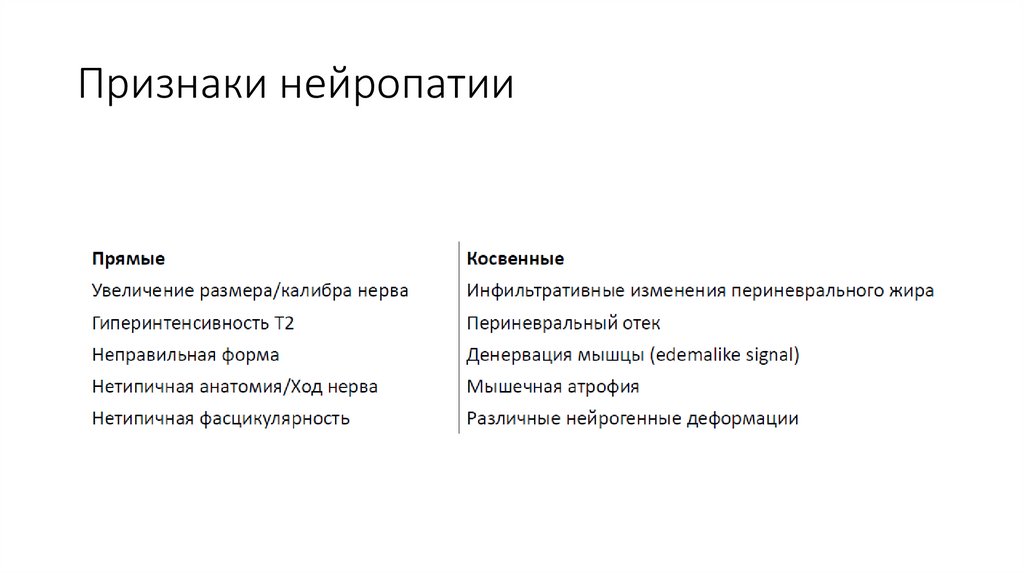 Признаки нейропатии

| Прямые | Косвенные |
|---|---|
| Увеличение размера/калибра нерва | Инфильтративные изменения периневрального жира |
| Гиперинтенсивность Т2 | Периневральный отек |
| Неправильная форма | Денервация мышцы (edemalike signal) |
| Нетипичная анатомия/Ход нерва | Мышечная атрофия |
| Нетипичная фасцикулярность | Различные нейрогенные деформации |